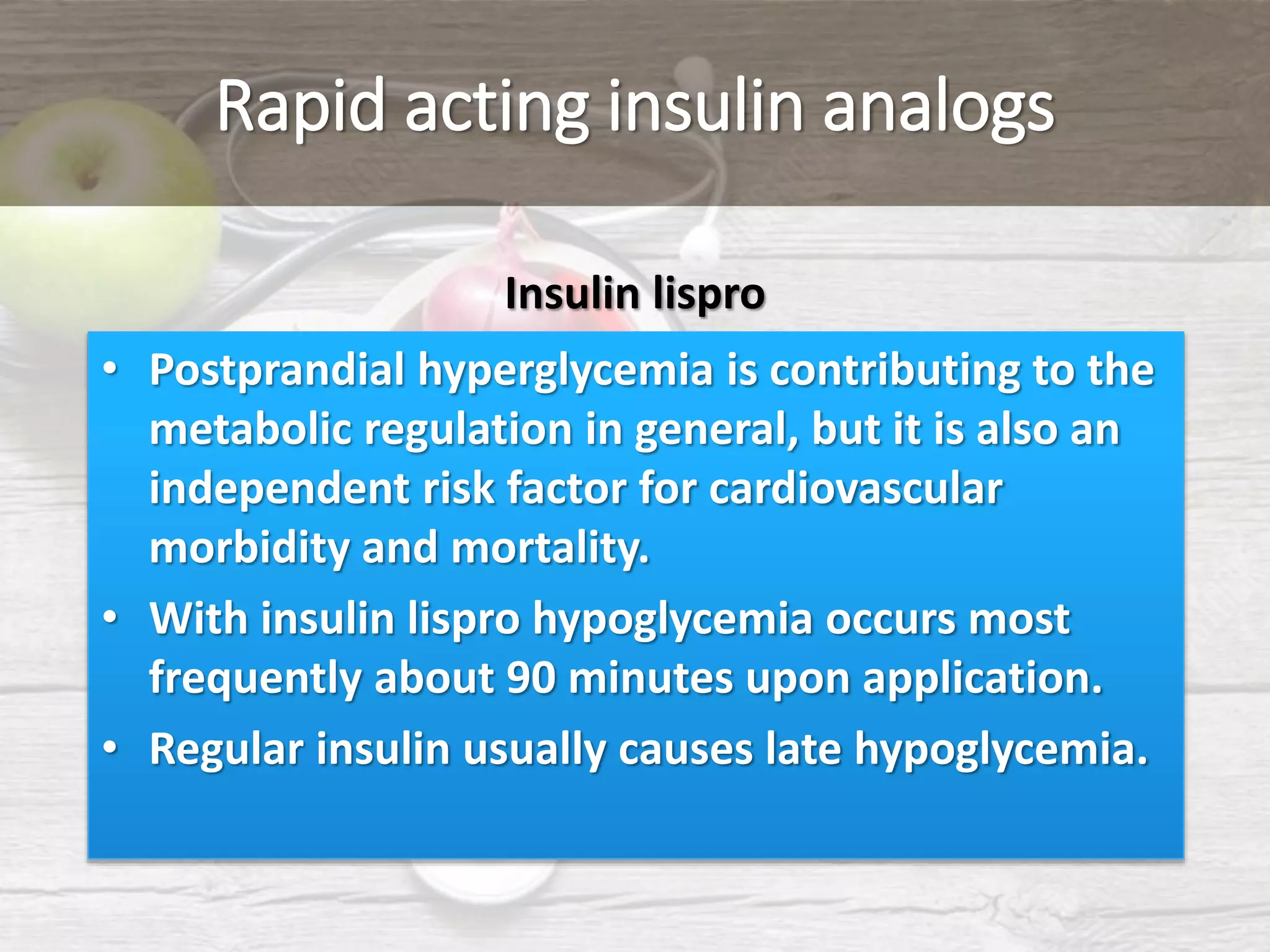 Rapid acting insulin analogs

Insulin lispro

• Postprandial hyperglycemia is contributing to the metabolic regulation in general, but it is also an independent risk factor for cardiovascular morbidity and mortality.
• With insulin lispro hypoglycemia occurs most frequently about 90 minutes upon application.
• Regular insulin usually causes late hypoglycemia.